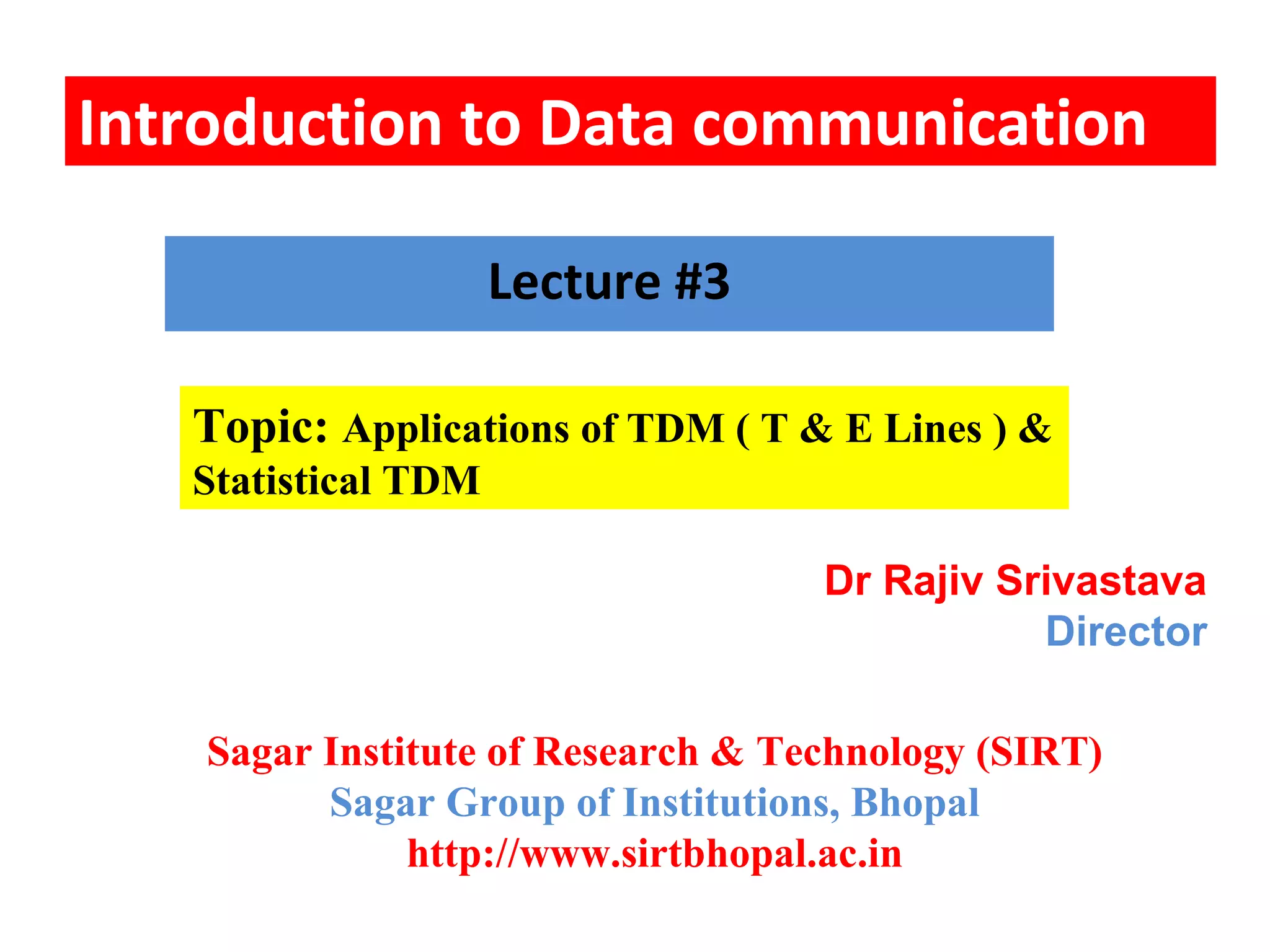 Introduction to Data communication

Lecture #3

Topic: Applications of TDM ( T & E Lines ) & Statistical TDM

Dr Rajiv Srivastava
Director

Sagar Institute of Research & Technology (SIRT)
Sagar Group of Institutions, Bhopal
http://www.sirtbhopal.ac.in